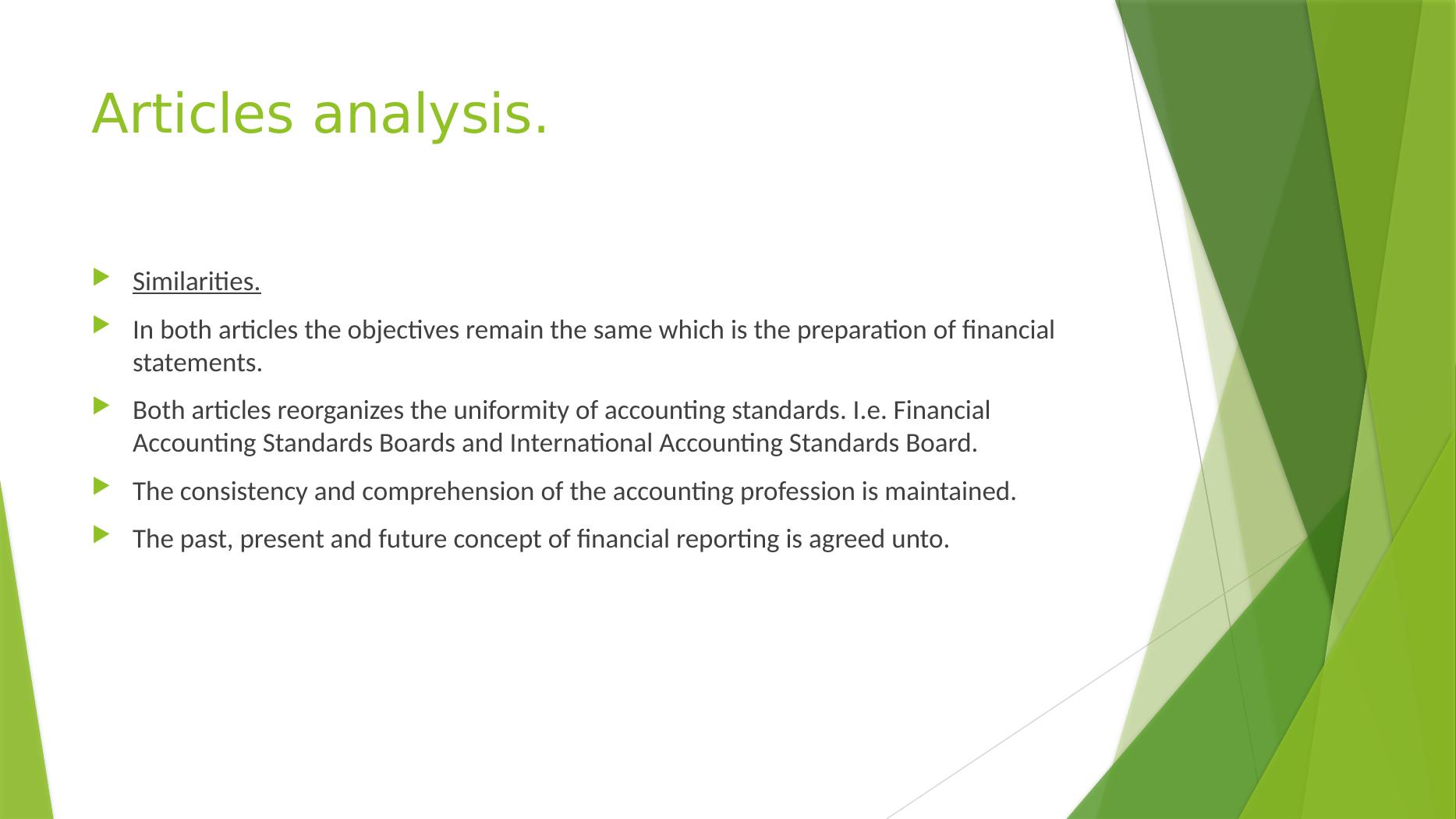 Articles analysis.

Similarities.

In both articles the objectives remain the same which is the preparation of financial statements.

Both articles reorganizes the uniformity of accounting standards. I.e. Financial Accounting Standards Boards and International Accounting Standards Board.

The consistency and comprehension of the accounting profession is maintained.

The past, present and future concept of financial reporting is agreed unto.